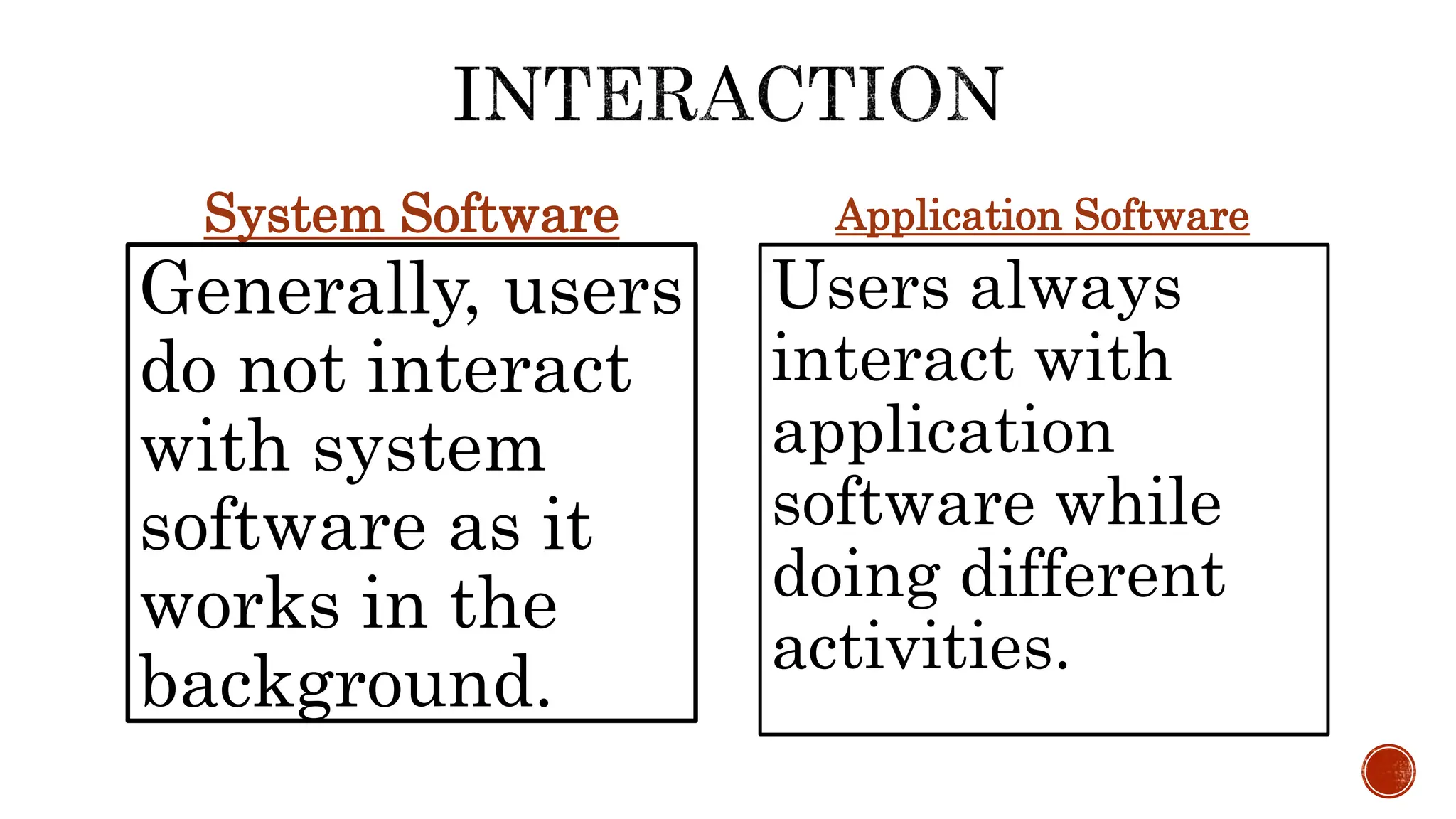 INTERACTION

System Software

Generally, users do not interact with system software as it works in the background.

Application Software

Users always interact with application software while doing different activities.